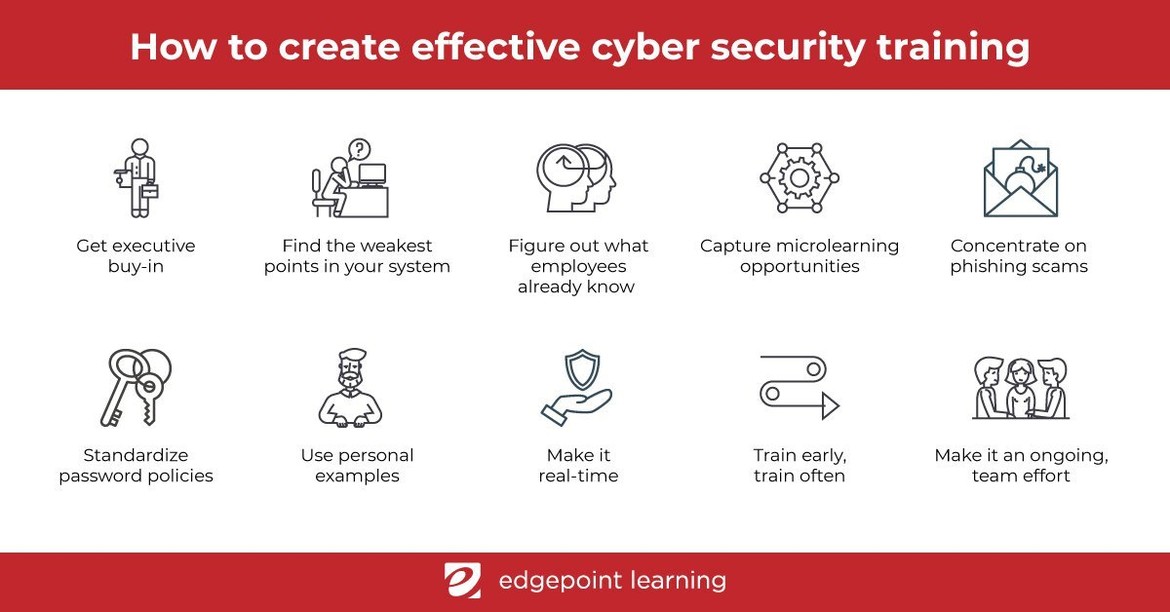 How to create effective cyber security training

Get executive buy-in

Find the weakest points in your system

Figure out what employees already know

Capture microlearning opportunities

Concentrate on phishing scams

Standardize password policies

Use personal examples

Make it real-time

Train early, train often

Make it an ongoing, team effort

edgepoint learning